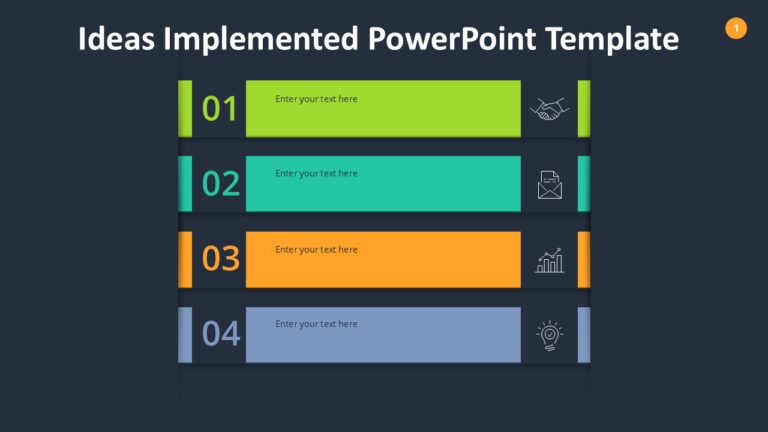 Ideas Implemented PowerPoint Template

1

01
Enter your text here

02
Enter your text here

03
Enter your text here

04
Enter your text here